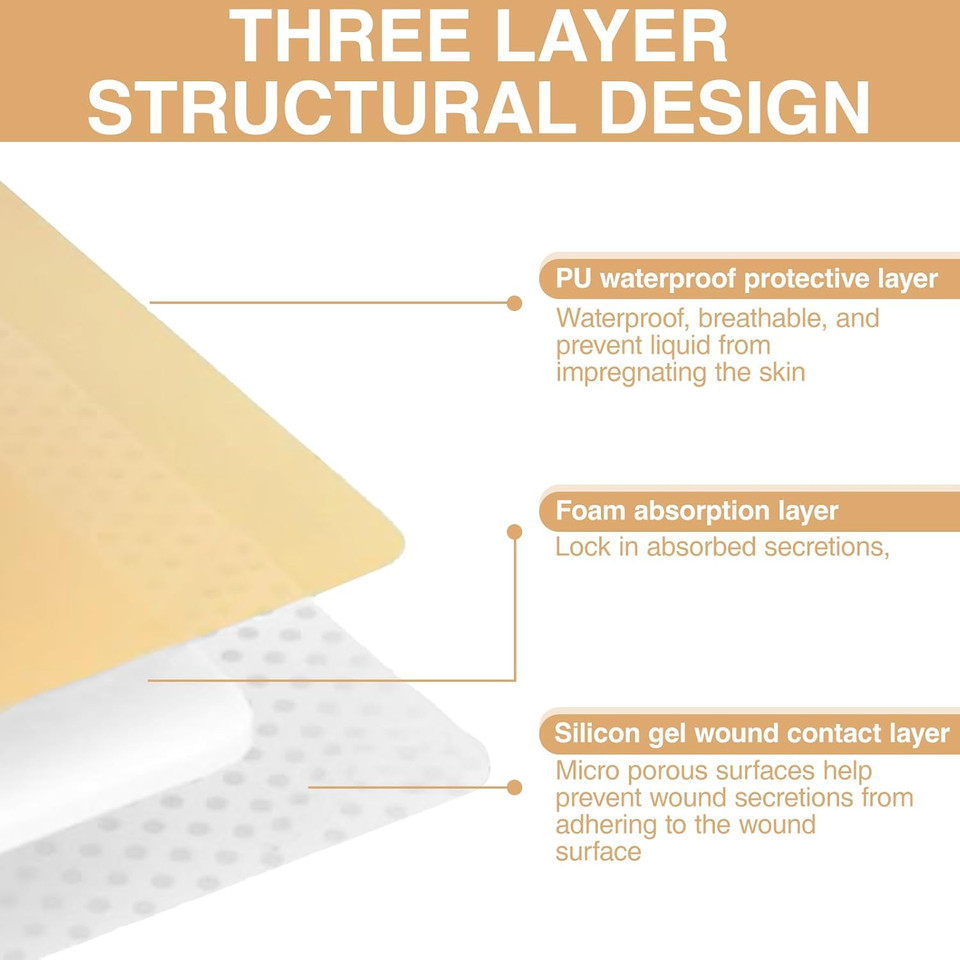 THREE LAYER STRUCTURAL DESIGN

PU waterproof protective layer

Waterproof, breathable, and prevent liquid from impregnating the skin

Foam absorption layer

Lock in absorbed secretions,

Silicon gel wound contact layer

Micro porous surfaces help prevent wound secretions from adhering to the wound surface